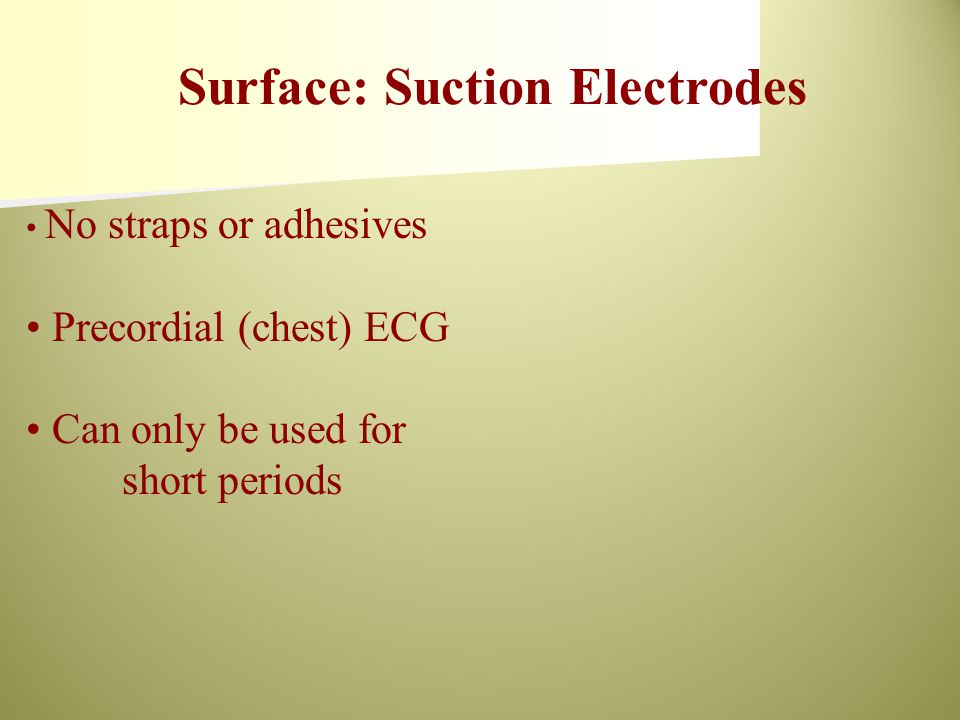 Surface: Suction Electrodes

• No straps or adhesives

• Precordial (chest) ECG

• Can only be used for short periods